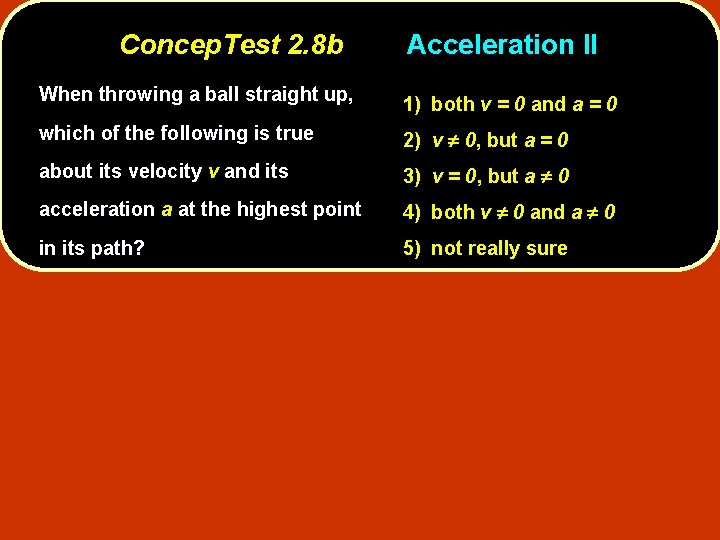 ConcepTest 2.8b Acceleration II

When throwing a ball straight up, which of the following is true about its velocity $v$ and its acceleration $a$ at the highest point in its path?

1) both $v = 0$ and $a = 0$
2) $v \neq 0$, but $a = 0$
3) $v = 0$, but $a \neq 0$
4) both $v \neq 0$ and $a \neq 0$
5) not really sure